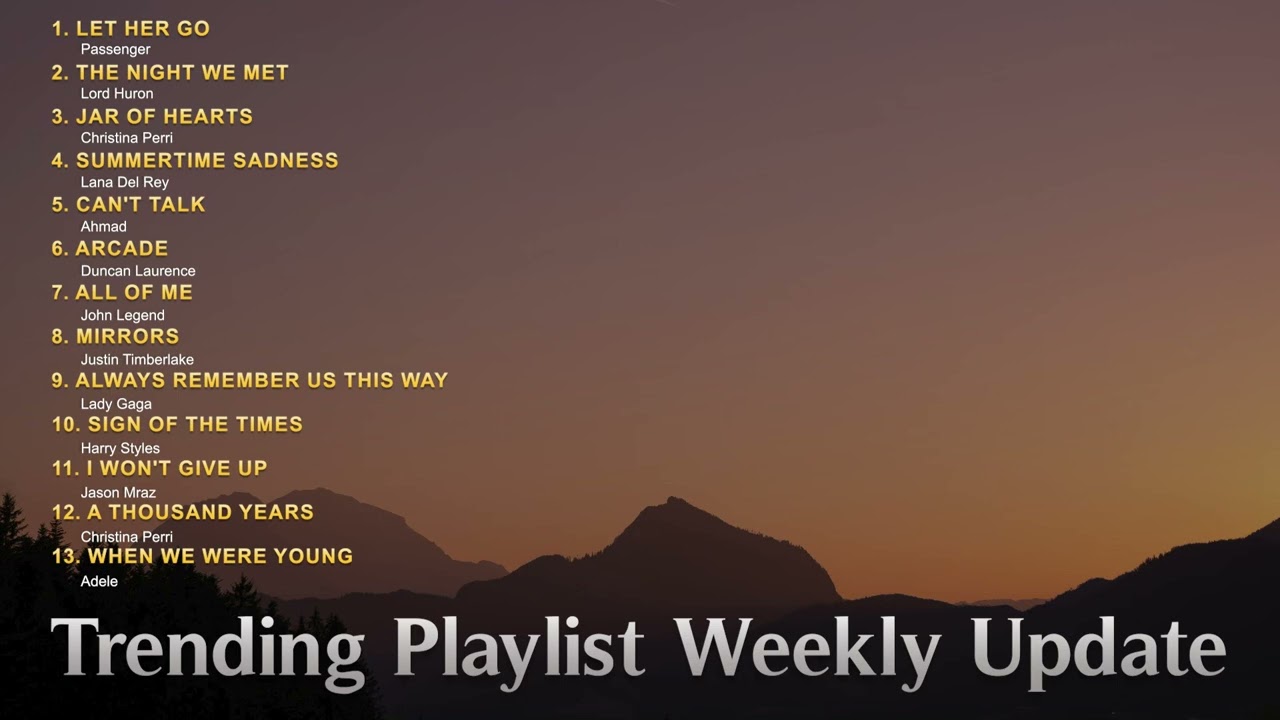 1. LET HER GO
Passenger
2. THE NIGHT WE MET
Lord Huron
3. JAR OF HEARTS
Christina Perri
4. SUMMERTIME SADNESS
Lana Del Rey
5. CAN'T TALK
Ahmad
6. ARCADE
Duncan Laurence
7. ALL OF ME
John Legend
8. MIRRORS
Justin Timberlake
9. ALWAYS REMEMBER US THIS WAY
Lady Gaga
10. SIGN OF THE TIMES
Harry Styles
11. I WON'T GIVE UP
Jason Mraz
12. A THOUSAND YEARS
Christina Perri
13. WHEN WE WERE YOUNG
Adele

Trending Playlist Weekly Update